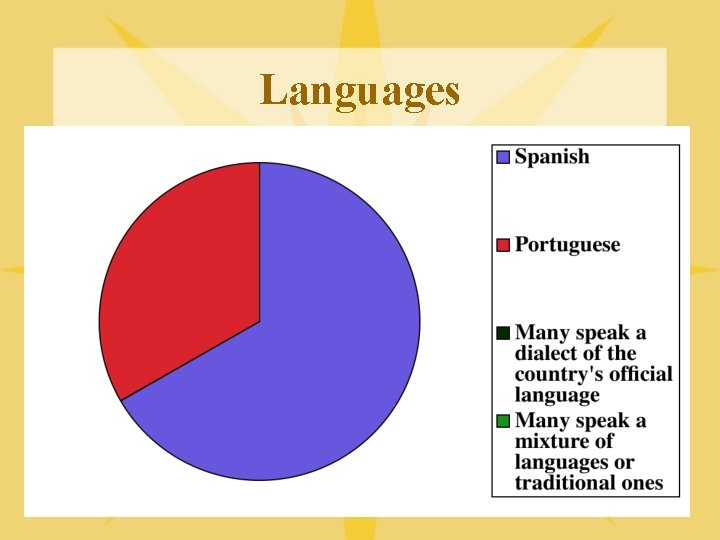 Languages

Spanish

Portuguese

Many speak a dialect of the country's official language

Many speak a mixture of languages or traditional ones